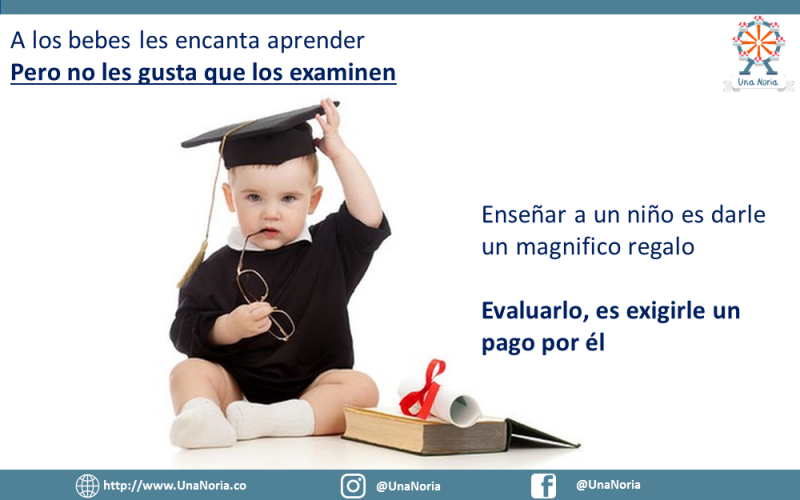 A los bebes les encanta aprender
Pero no les gusta que los examinen

Una Noria

Enseñar a un niño es darle un magnifico regalo

Evaluarlo, es exigirle un pago por él

http://www.UnaNoria.co @UnaNoria @UnaNoria